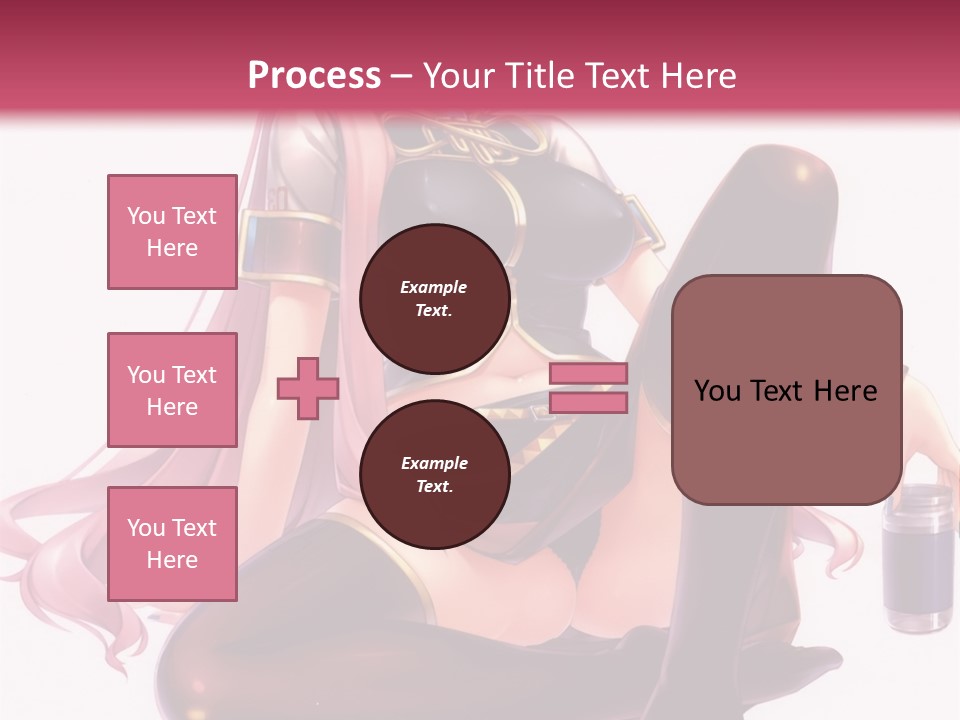 Process – Your Title Text Here

You Text Here

You Text Here

You Text Here

Example Text.

Example Text.

You Text Here